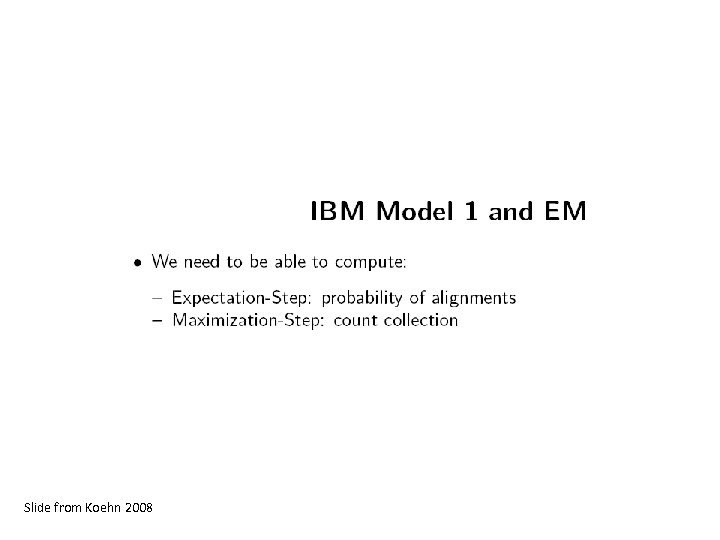 IBM Model 1 and EM

• We need to be able to compute:

– Expectation-Step: probability of alignments
– Maximization-Step: count collection

Slide from Koehn 2008